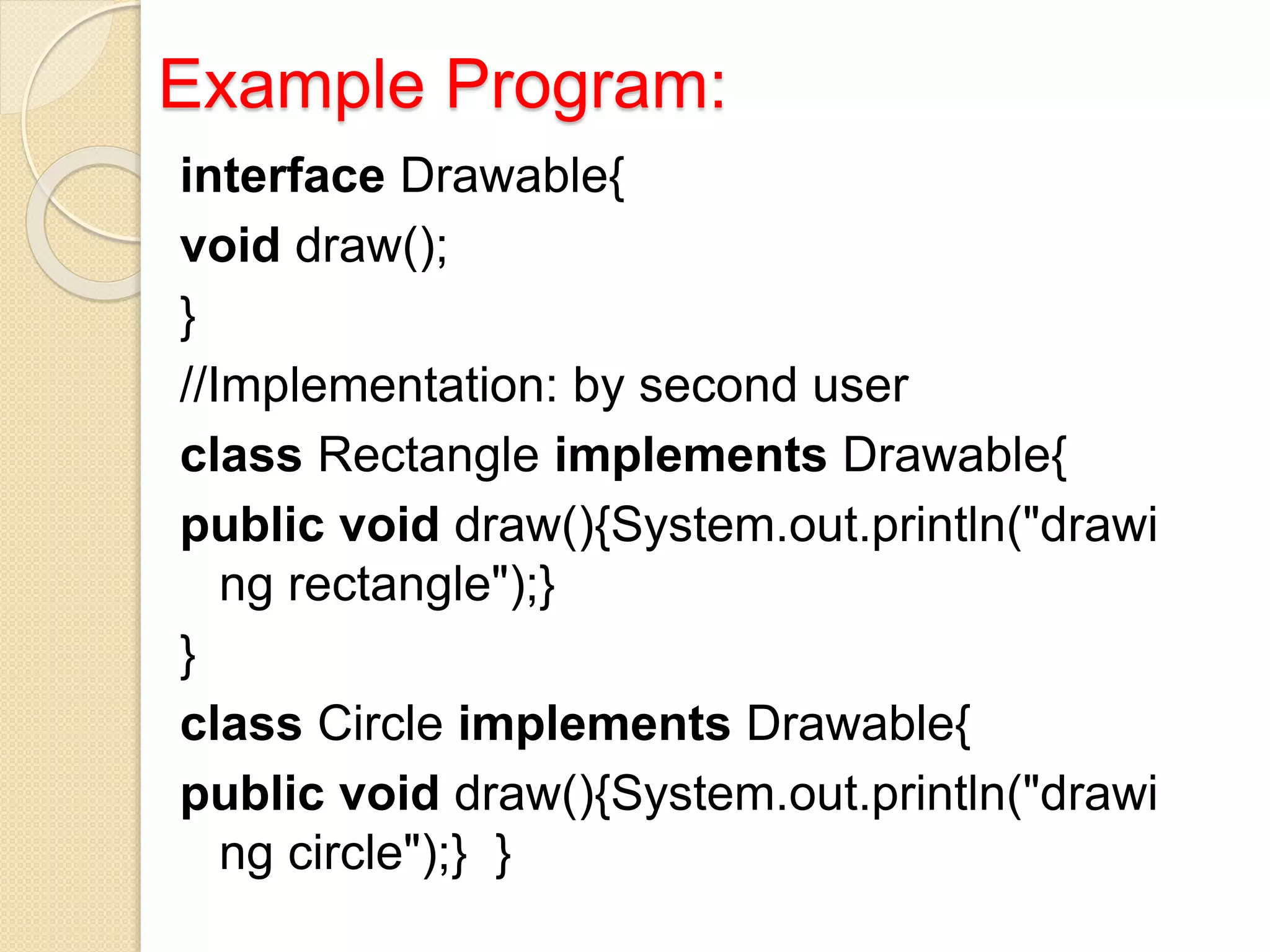 Example Program:

interface Drawable{
void draw();
}
//Implementation: by second user
class Rectangle implements Drawable{
public void draw(){System.out.println("drawing rectangle");}
}
class Circle implements Drawable{
public void draw(){System.out.println("drawing circle");} }